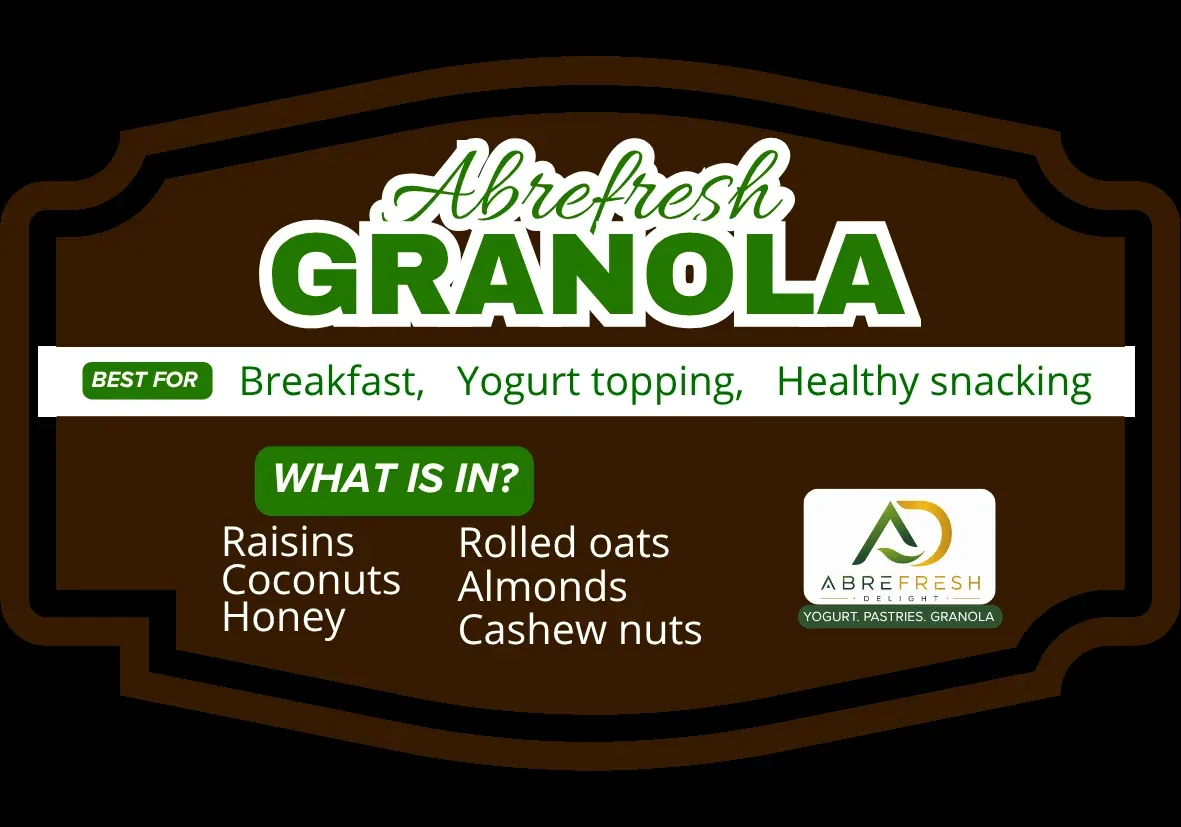 Abrefresh
GRANOLA

BEST FOR Breakfast, Yogurt topping, Healthy snacking

WHAT IS IN?

Raisins
Coconuts
Honey

Rolled oats
Almonds
Cashew nuts

AD
ABREFRESH
DELIGHT
YOGURT. PASTRIES. GRANOLA